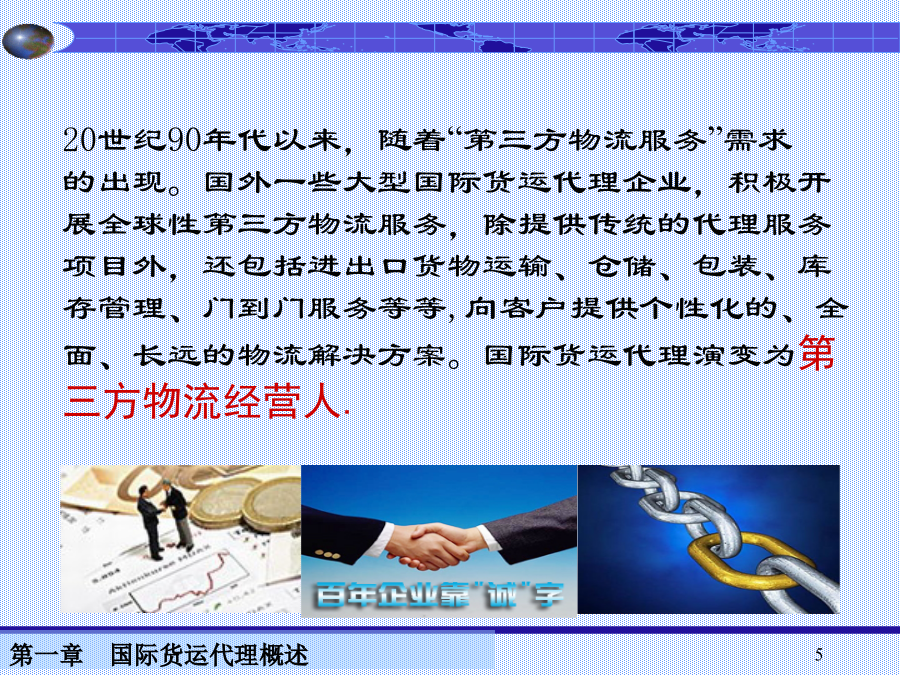 20世纪90年代以来，随着“第三方物流服务”需求的出现。国外一些大型国际货运代理企业，积极开展全球性第三方物流服务，除提供传统的代理服务项目外，还包括进出口货物运输、仓储、包装、库存管理、门到门服务等等，向客户提供个性化的、全面、长远的物流解决方案。国际货运代理演变为第三方物流经营人.

百年企业靠“诚”字

第一章 国际货运代理概述

5